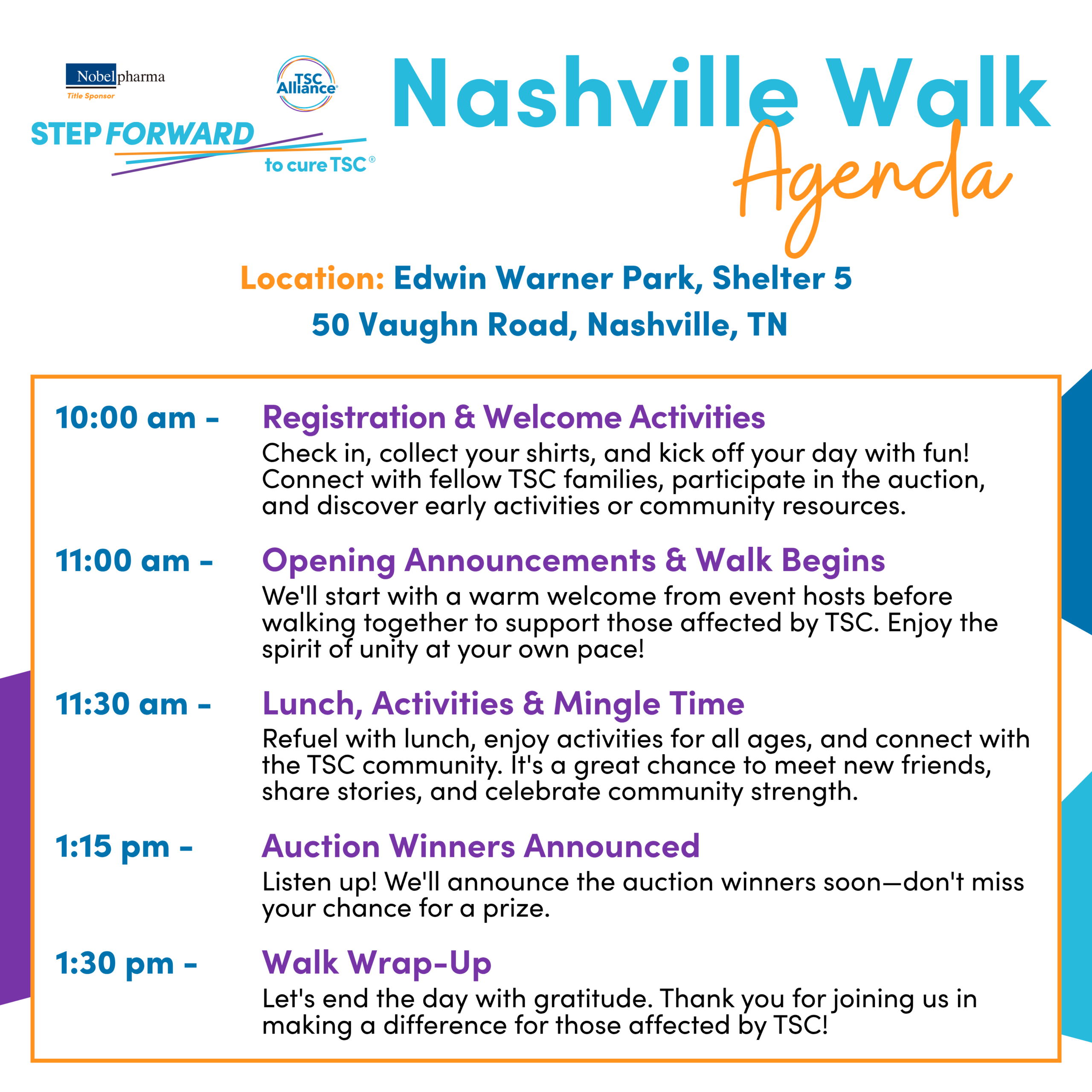 Nobelpharma
Title Sponsor

TSC Alliance®

STEP FORWARD to cure TSC®

Nashville Walk Agenda

Location: Edwin Warner Park, Shelter 5
50 Vaughn Road, Nashville, TN

10:00 am - Registration & Welcome Activities
Check in, collect your shirts, and kick off your day with fun! Connect with fellow TSC families, participate in the auction, and discover early activities or community resources.

11:00 am - Opening Announcements & Walk Begins
We'll start with a warm welcome from event hosts before walking together to support those affected by TSC. Enjoy the spirit of unity at your own pace!

11:30 am - Lunch, Activities & Mingle Time
Refuel with lunch, enjoy activities for all ages, and connect with the TSC community. It's a great chance to meet new friends, share stories, and celebrate community strength.

1:15 pm - Auction Winners Announced
Listen up! We'll announce the auction winners soon—don't miss your chance for a prize.

1:30 pm - Walk Wrap-Up
Let's end the day with gratitude. Thank you for joining us in making a difference for those affected by TSC!